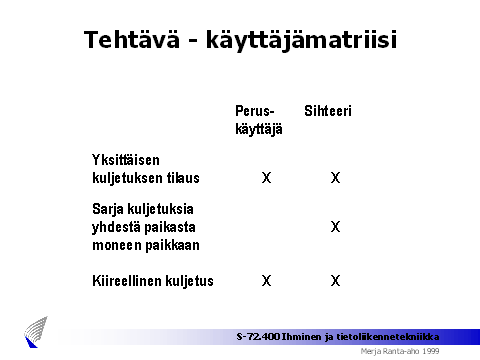 Tehtävä - käyttäjämatriisi

| | Perus-käyttäjä | Sihteeri |
|---|---|---|
| Yksittäisen kuljetuksen tilaus | X | X |
| Sarja kuljetuksia yhdestä paikasta moneen paikkaan | | X |
| Kiireellinen kuljetus | X | X |

S-72.400 Ihminen ja tietoliikennetekniikka

Merja Ranta-aho 1999